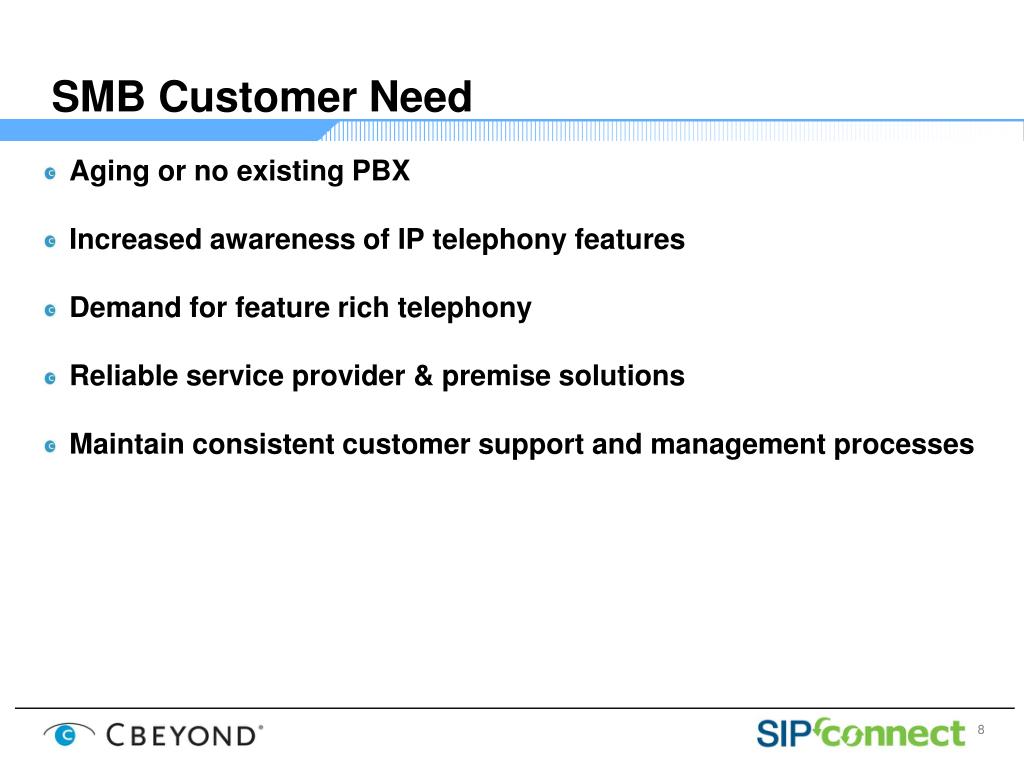 SMB Customer Need

Aging or no existing PBX

Increased awareness of IP telephony features

Demand for feature rich telephony

Reliable service provider & premise solutions

Maintain consistent customer support and management processes

CBEYOND®

SIPconnect

8